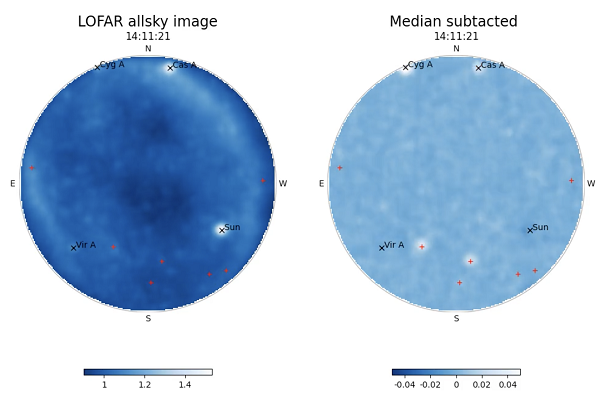 LOFAR allsky image
14:11:21
N
Cyg A
Cas A
E
W
Sun
Vir A
S
1
1.2
1.4

Median subtacted
14:11:21
N
Cyg A
Cas A
E
W
Sun
Vir A
S
-0.04
-0.02
0
0.02
0.04